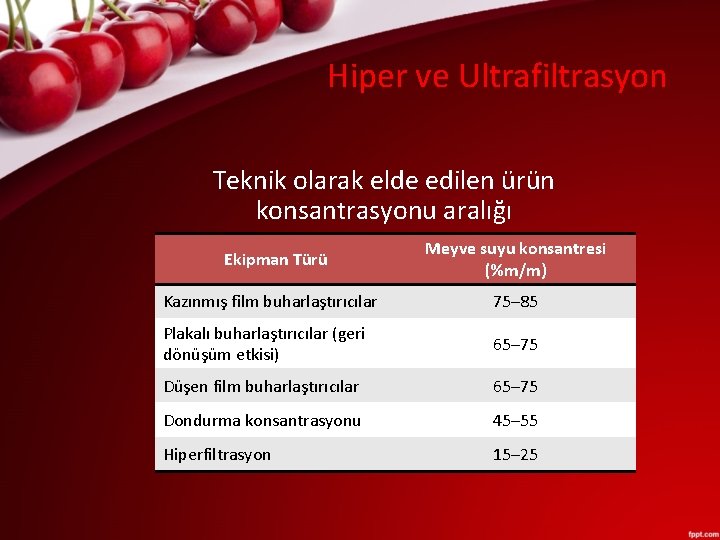 Hiper ve Ultrafiltrasyon

Teknik olarak elde edilen ürün konsantrasyonu aralığı

| Ekipman Türü | Meyve suyu konsantresi (%m/m) |
|---|---|
| Kazınmış film buharlaştırıcılar | 75–85 |
| Plakalı buharlaştırıcılar (geri dönüşüm etkisi) | 65–75 |
| Düşen film buharlaştırıcılar | 65–75 |
| Dondurma konsantrasyonu | 45–55 |
| Hiperfiltrasyon | 15–25 |

fppt.com